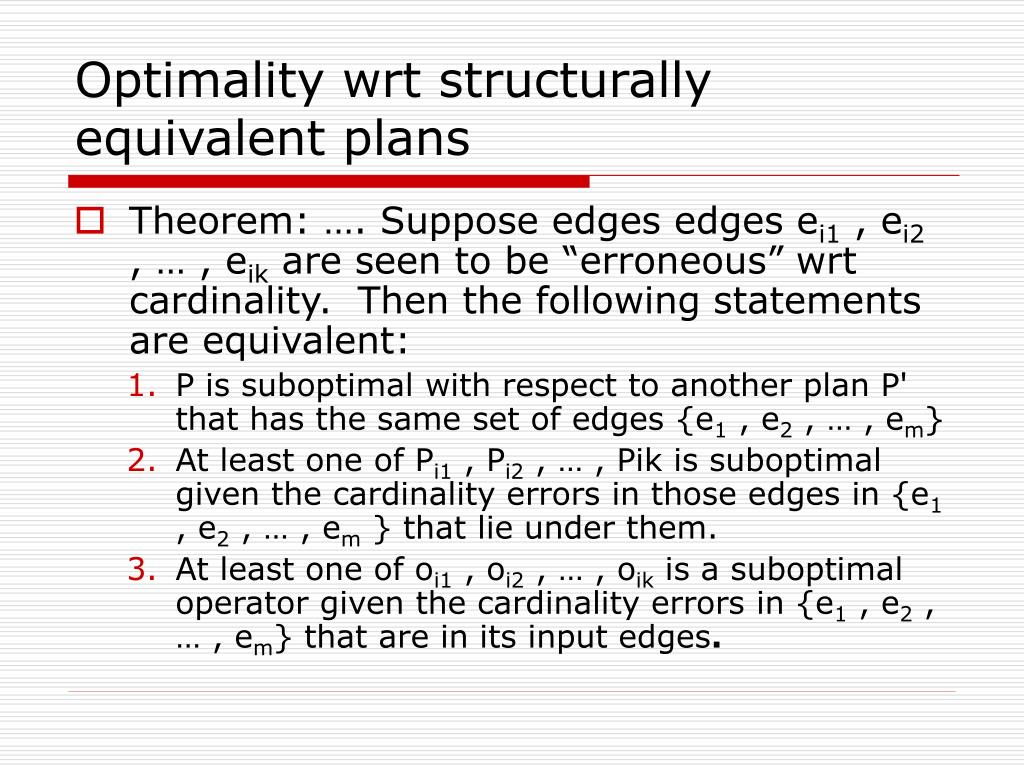 Optimality wrt structurally equivalent plans

Theorem: …. Suppose edges edges $e_{i1}$ , $e_{i2}$ , … , $e_{ik}$ are seen to be “erroneous” wrt cardinality. Then the following statements are equivalent:

1. P is suboptimal with respect to another plan P' that has the same set of edges {$e_1$ , $e_2$ , … , $e_m$}
2. At least one of $P_{i1}$ , $P_{i2}$ , … , Pik is suboptimal given the cardinality errors in those edges in {$e_1$ , $e_2$ , … , $e_m$ } that lie under them.
3. At least one of $o_{i1}$ , $o_{i2}$ , … , $o_{ik}$ is a suboptimal operator given the cardinality errors in {$e_1$ , $e_2$ , … , $e_m$} that are in its input edges.